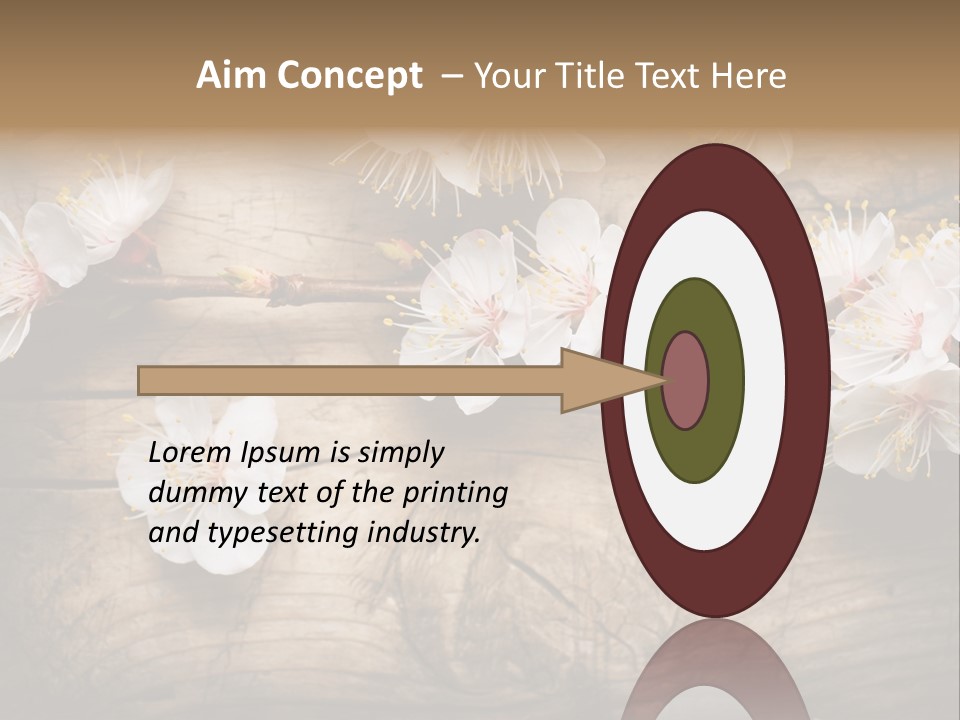 Aim Concept – Your Title Text Here

Lorem Ipsum is simply dummy text of the printing and typesetting industry.